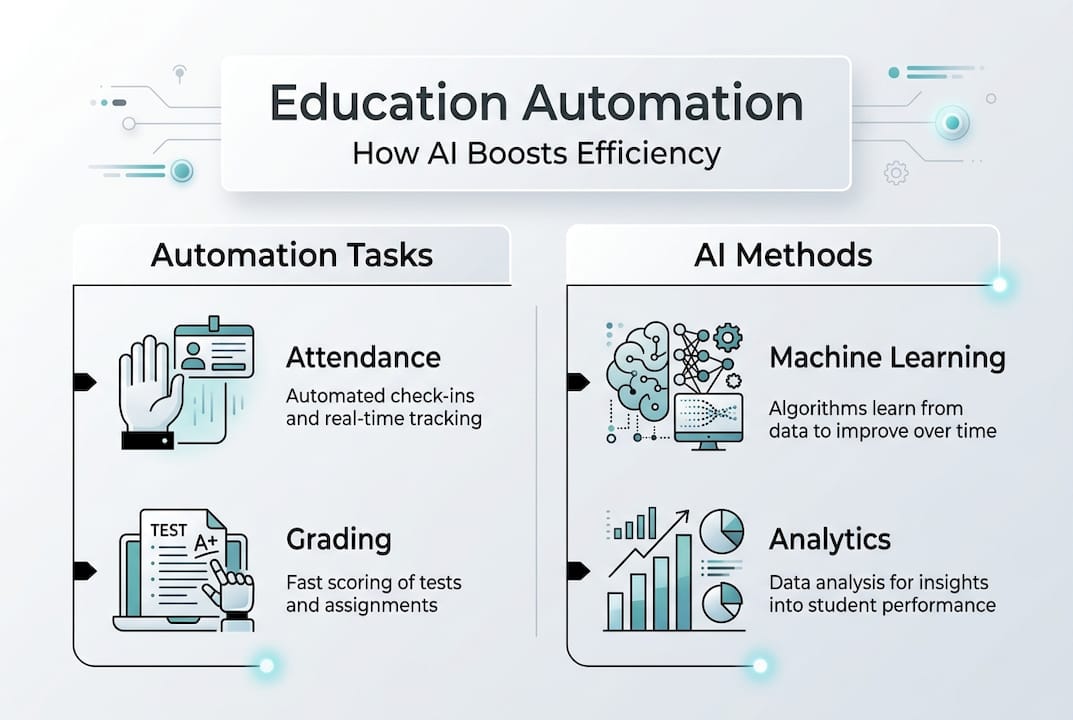 Education Automation
How AI Boosts Efficiency

Automation Tasks

Attendance
Automated check-ins and real-time tracking

TEST
A+

Grading
Fast scoring of tests and assignments

AI Methods

Machine Learning
Algorithms learn from data to improve over time

Analytics
Data analysis for insights into student performance